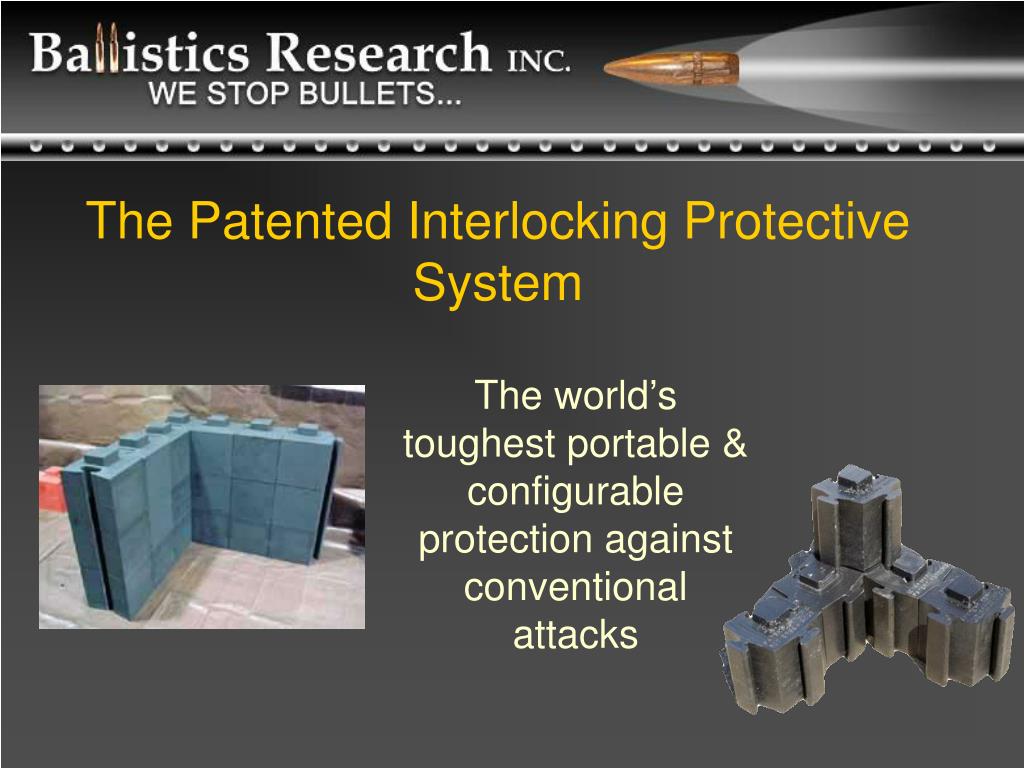 Ballistics Research INC.
WE STOP BULLETS...

The Patented Interlocking Protective System

The world's toughest portable & configurable protection against conventional attacks